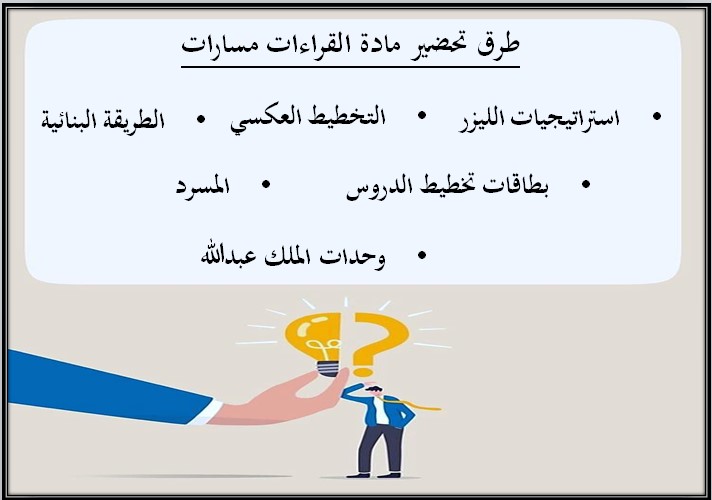 طرق تحضير مادة القراءات مسارات

• استراتيجيات الليزر • التخطيط العكسي • الطريقة البنائية

• بطاقات تخطيط الدروس • المسرد

• وحدات الملك عبدالله